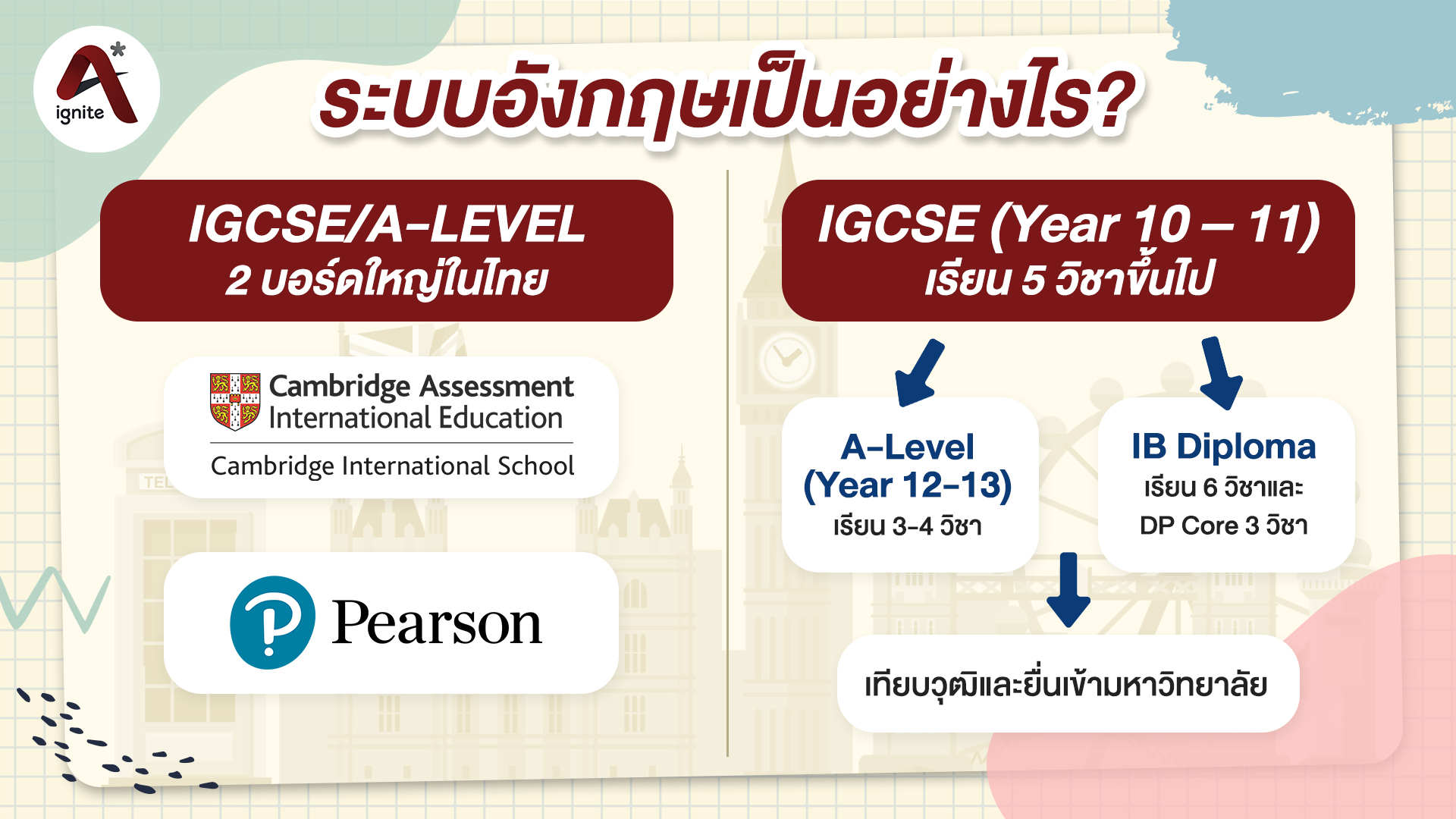 A* ignite

ระบบอังกฤษเป็นอย่างไร?

IGCSE/A-LEVEL
2 บอร์ดใหญ่ในไทย

Cambridge Assessment International Education
Cambridge International School

Pearson

IGCSE (Year 10 – 11)
เรียน 5 วิชาขึ้นไป

A-Level
(Year 12-13)
เรียน 3-4 วิชา

IB Diploma
เรียน 6 วิชาและ
DP Core 3 วิชา

เทียบวุฒิและยื่นเข้ามหาวิทยาลัย